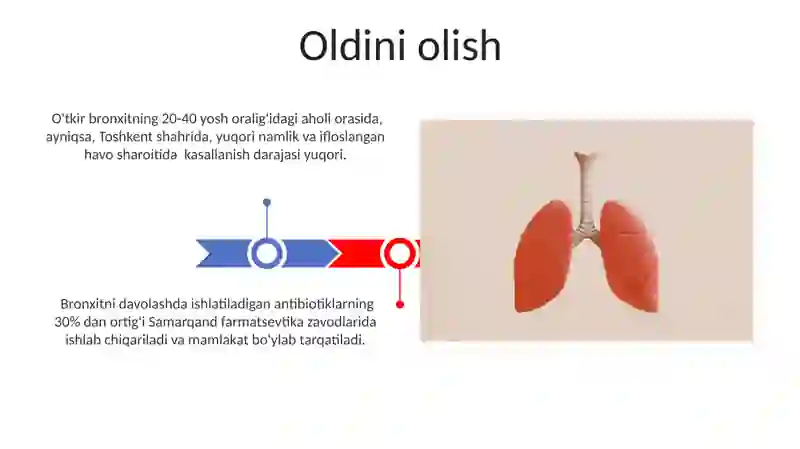 Oldini olish

O'tkir bronxitning 20-40 yosh oralig'idagi aholi orasida, ayniqsa, Toshkent shahrida, yuqori namlik va ifloslangan havo sharoitida kasallanish darajasi yuqori.

Bronxitni davolashda ishlatiladigan antibiotiklarning 30% dan ortig'i Samarqand farmatsevtika zavodlarida ishlab chiqariladi va mamlakat bo'ylab tarqatiladi.